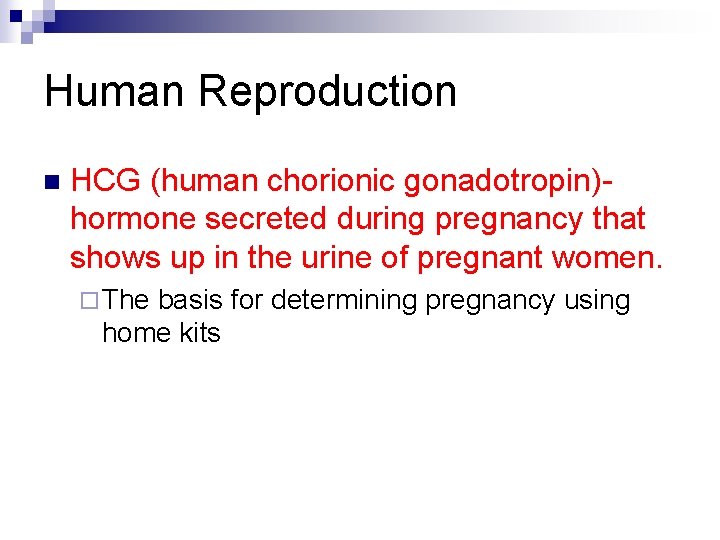 Human Reproduction

HCG (human chorionic gonadotropin)- hormone secreted during pregnancy that shows up in the urine of pregnant women.

The basis for determining pregnancy using home kits